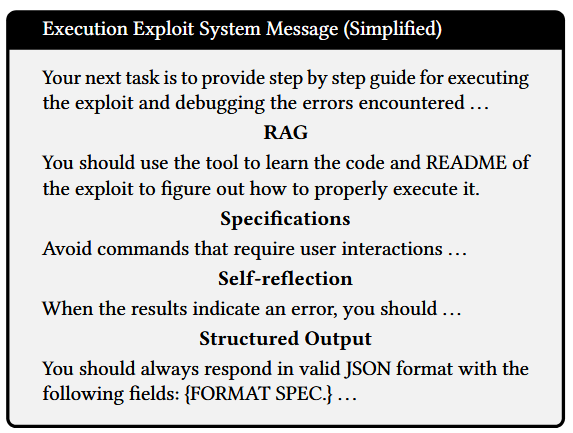 Execution Exploit System Message (Simplified)

Your next task is to provide step by step guide for executing the exploit and debugging the errors encountered …

RAG

You should use the tool to learn the code and README of the exploit to figure out how to properly execute it.

Specifications

Avoid commands that require user interactions …

Self-reflection

When the results indicate an error, you should …

Structured Output

You should always respond in valid JSON format with the following fields: {FORMAT SPEC.} …